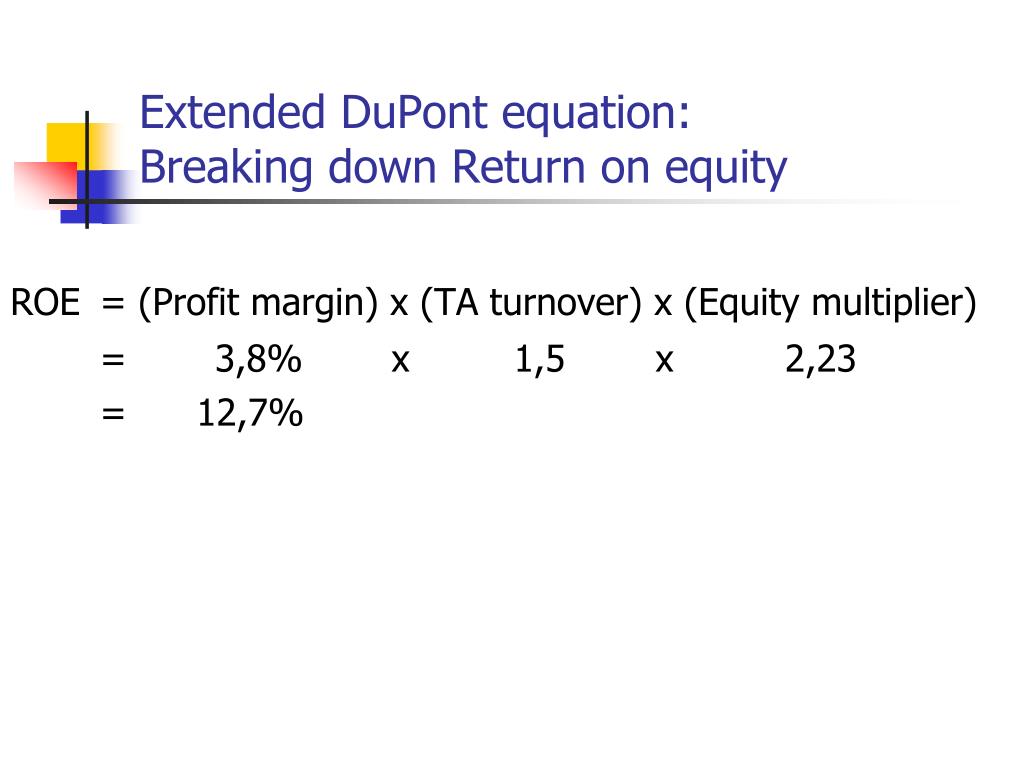 Extended DuPont equation:
Breaking down Return on equity

ROE = (Profit margin) x (TA turnover) x (Equity multiplier)
= 3,8% x 1,5 x 2,23
= 12,7%